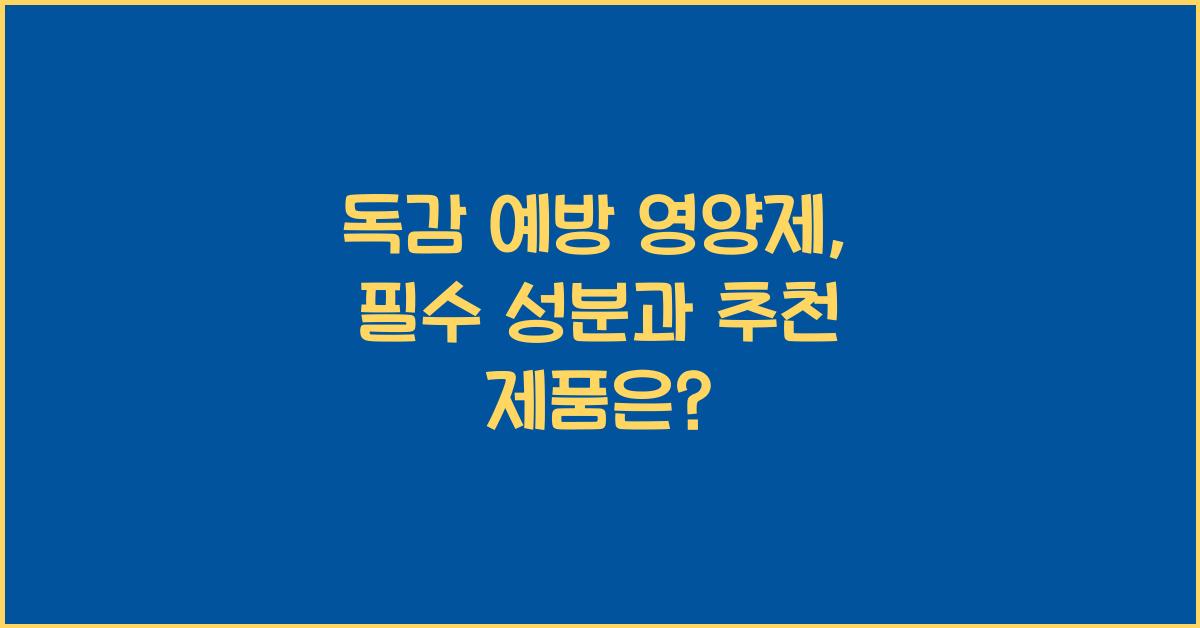 독감 예방 영양제, 필수 성분과 추천 제품은?